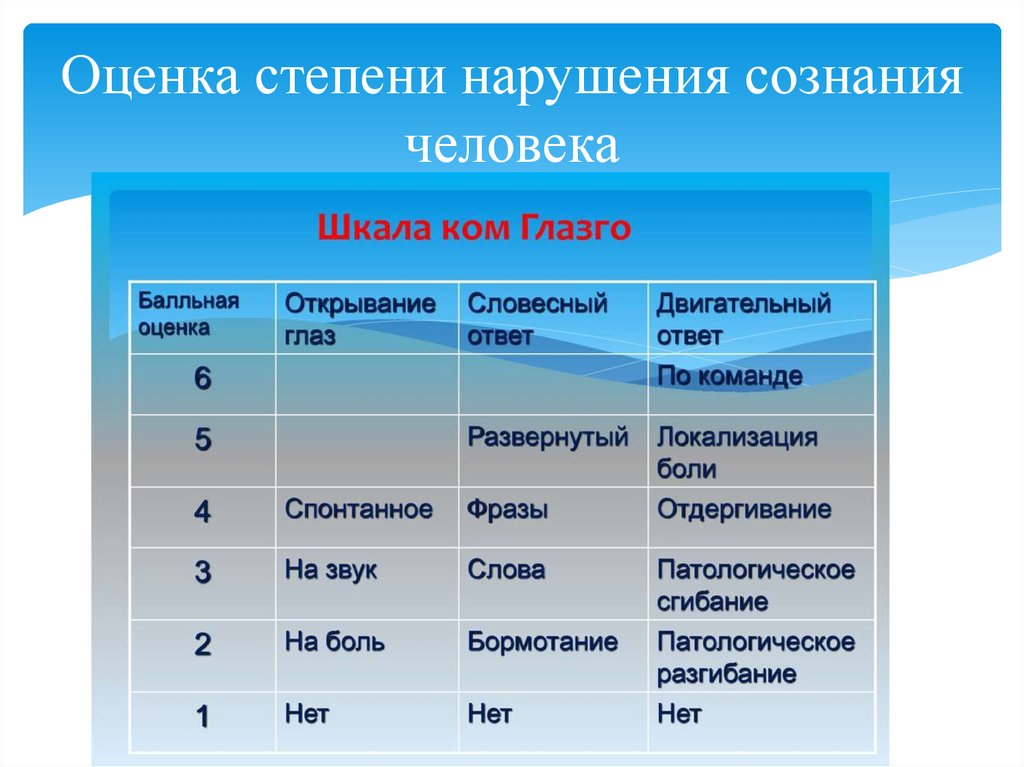 Оценка степени нарушения сознания человека

Шкала ком Глазго

| Балльная оценка | Открывание глаз | Словесный ответ | Двигательный ответ |
|---|---|---|---|
| 6 | | | По команде |
| 5 | | Развернутый | Локализация боли |
| 4 | Спонтанное | Фразы | Отдергивание |
| 3 | На звук | Слова | Патологическое сгибание |
| 2 | На боль | Бормотание | Патологическое разгибание |
| 1 | Нет | Нет | Нет |